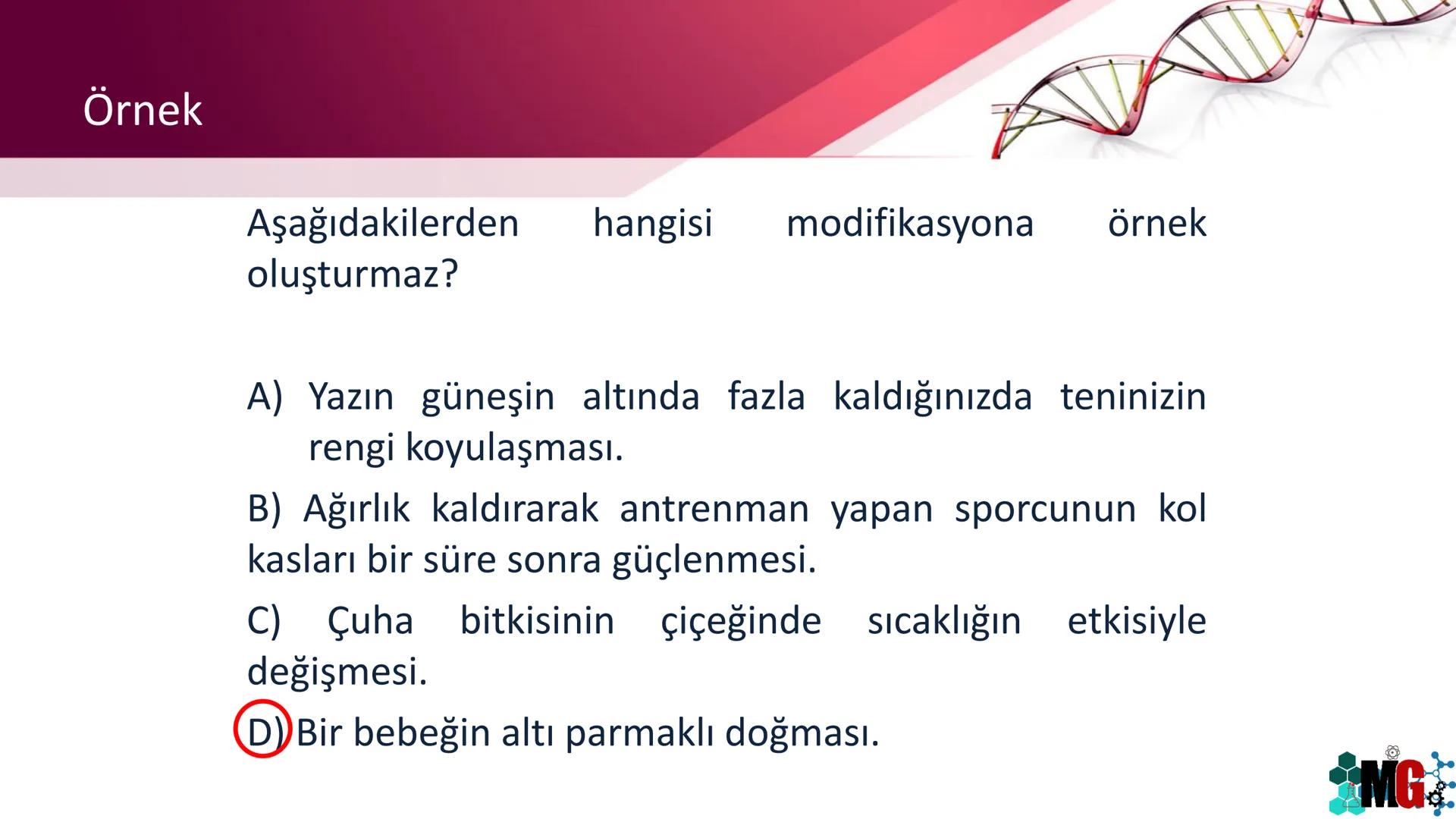 Örnek

Aşağıdakilerden hangisi modifikasyona örnek oluşturmaz?

A) Yazın güneşin altında fazla kaldığınızda teninizin rengi koyulaşması.

B) Ağırlık kaldırarak antrenman yapan sporcunun kol kasları bir süre sonra güçlenmesi.

C) Çuha bitkisinin çiçeğinde sıcaklığın etkisiyle değişmesi.

D) Bir bebeğin altı parmaklı doğması.

MG